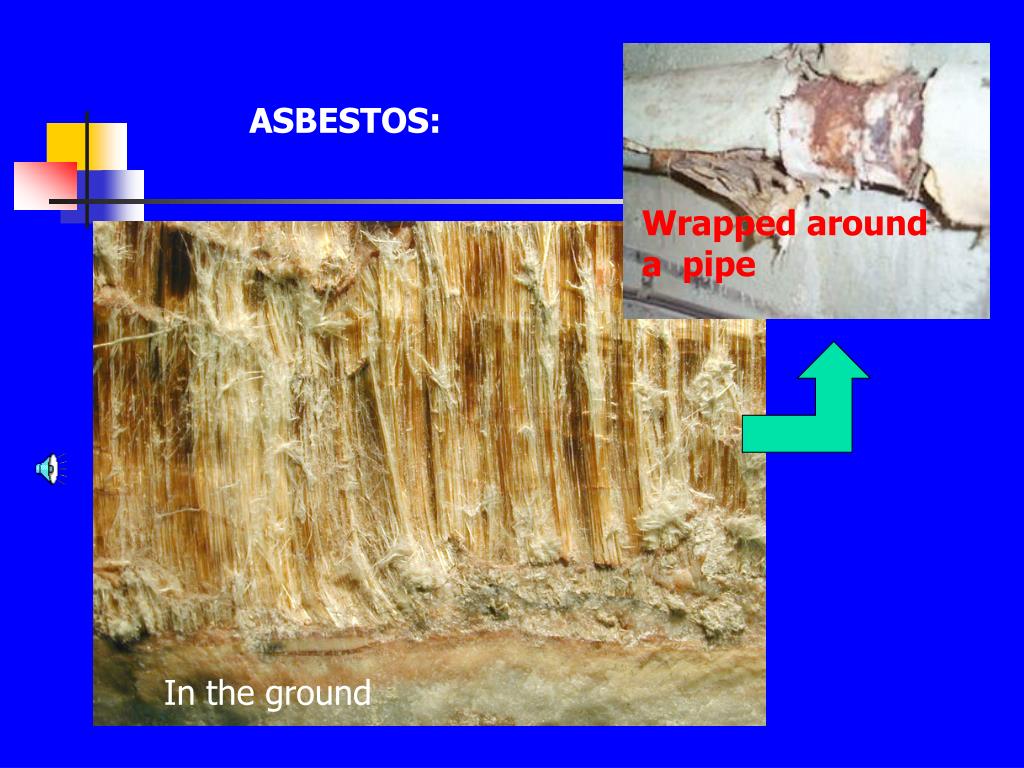 ASBESTOS:

Wrapped around a pipe

In the ground